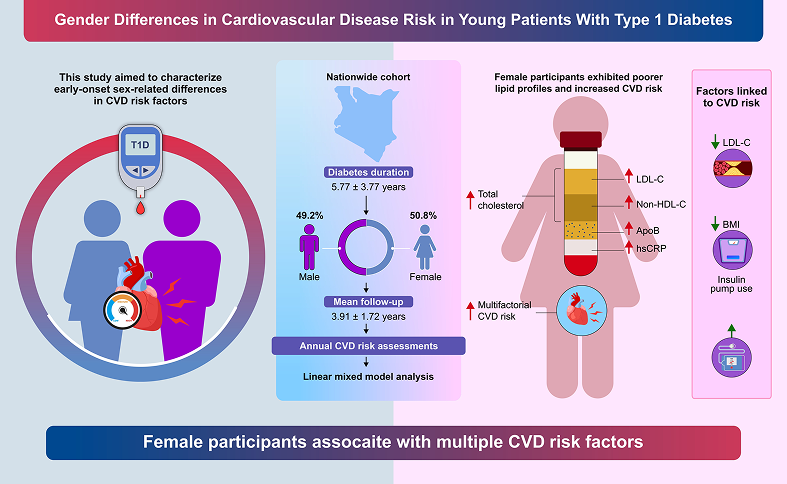 Gender Differences in Cardiovascular Disease Risk in Young Patients With Type 1 Diabetes

This study aimed to characterize early-onset sex-related differences in CVD risk factors

T1D

Nationwide cohort

Diabetes duration
5.77 ± 3.77 years

49.2%
Male

50.8%
Female

Mean follow-up
3.91 ± 1.72 years

Annual CVD risk assessments

Linear mixed model analysis

Female participants exhibited poorer lipid profiles and increased CVD risk

Total cholesterol

LDL-C

Non-HDL-C

ApoB

hsCRP

Multifactorial CVD risk

Factors linked to CVD risk

LDL-C

BMI

Insulin pump use

Female participants assocaite with multiple CVD risk factors